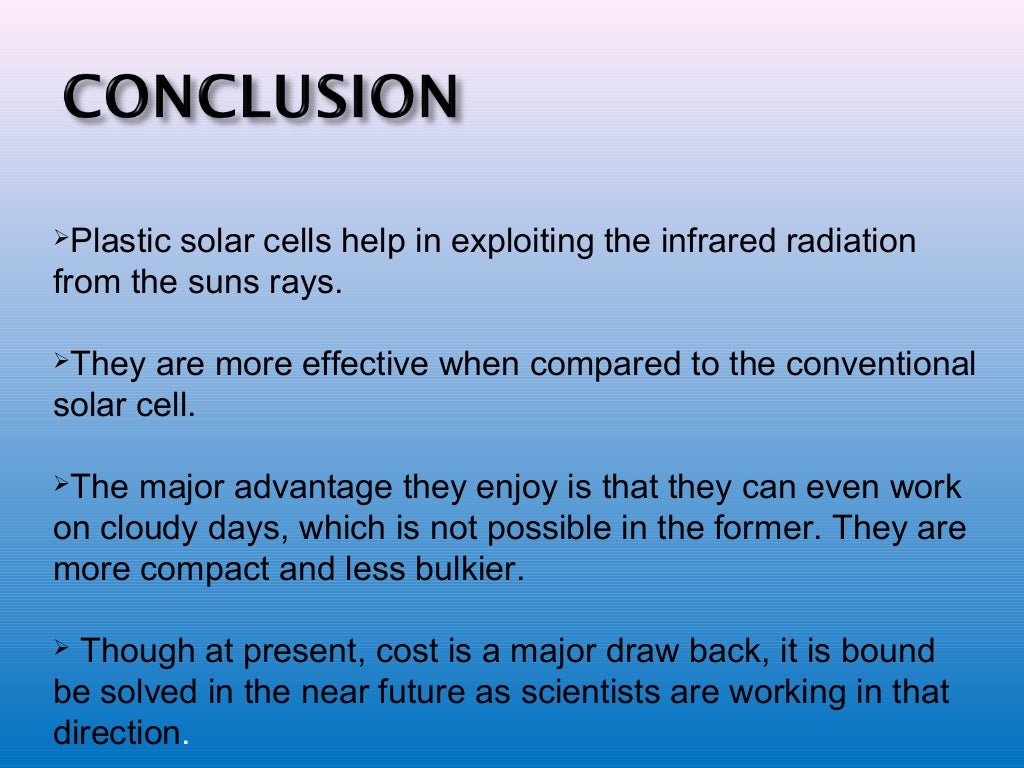 CONCLUSION

➢Plastic solar cells help in exploiting the infrared radiation from the suns rays.

➢They are more effective when compared to the conventional solar cell.

➢The major advantage they enjoy is that they can even work on cloudy days, which is not possible in the former. They are more compact and less bulkier.

➢ Though at present, cost is a major draw back, it is bound be solved in the near future as scientists are working in that direction.